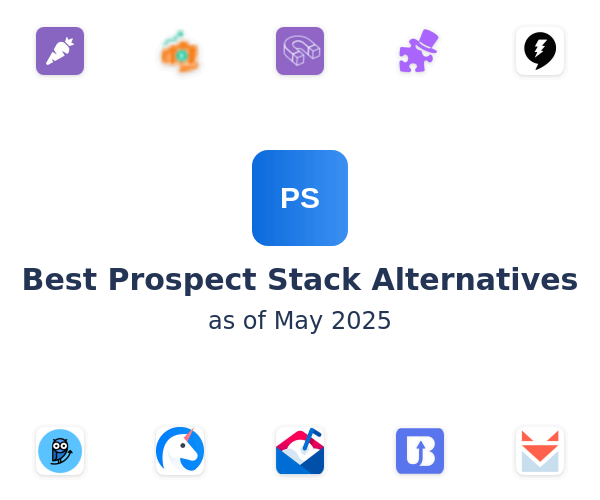 PS

Best Prospect Stack Alternatives

as of May 2025